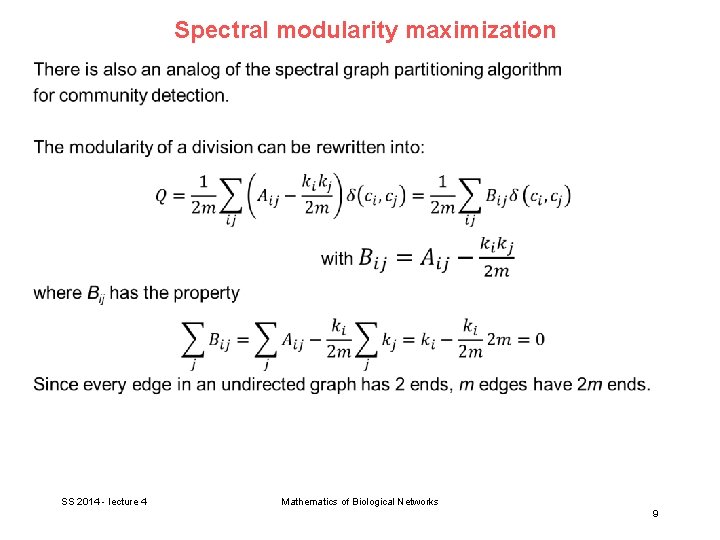 Spectral modularity maximization

There is also an analog of the spectral graph partitioning algorithm for community detection.

The modularity of a division can be rewritten into:

$Q = \frac{1}{2m}\sum_{ij}\left(A_{ij} - \frac{k_i k_j}{2m}\right)\delta(c_i, c_j) = \frac{1}{2m}\sum_{ij} B_{ij}\delta(c_i, c_j)$

with $B_{ij} = A_{ij} - \frac{k_i k_j}{2m}$

where $B_{ij}$ has the property

$\sum_j B_{ij} = \sum_j A_{ij} - \frac{k_i}{2m}\sum_j k_j = k_i - \frac{k_i}{2m}2m = 0$

Since every edge in an undirected graph has 2 ends, $m$ edges have $2m$ ends.

SS 2014 - lecture 4

Mathematics of Biological Networks

9